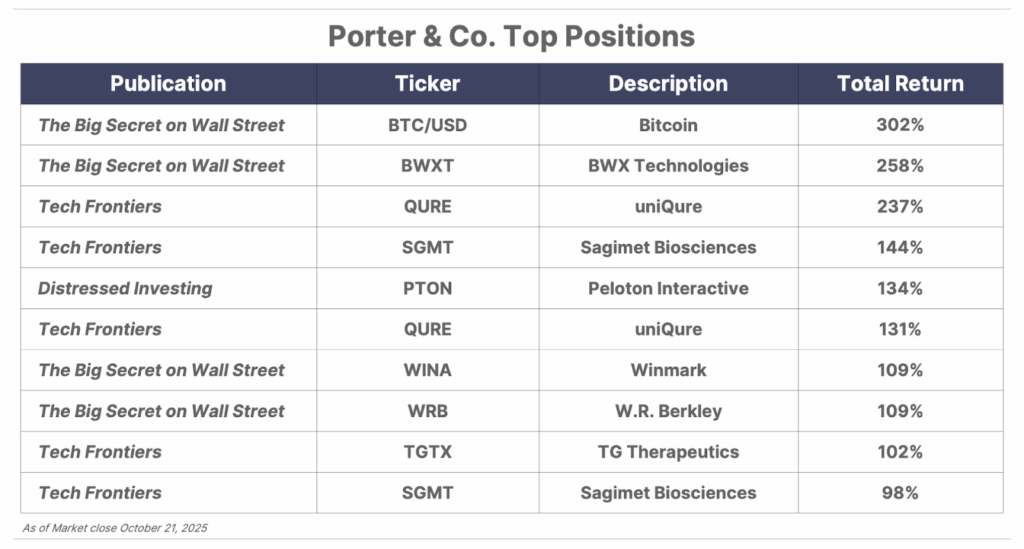 Porter & Co. Top Positions

| Publication | Ticker | Description | Total Return |
|---|---|---|---|
| The Big Secret on Wall Street | BTC/USD | Bitcoin | 302% |
| The Big Secret on Wall Street | BWXT | BWX Technologies | 258% |
| Tech Frontiers | QURE | uniQure | 237% |
| Tech Frontiers | SGMT | Sagimet Biosciences | 144% |
| Distressed Investing | PTON | Peloton Interactive | 134% |
| Tech Frontiers | QURE | uniQure | 131% |
| The Big Secret on Wall Street | WINA | Winmark | 109% |
| The Big Secret on Wall Street | WRB | W.R. Berkley | 109% |
| Tech Frontiers | TGTX | TG Therapeutics | 102% |
| Tech Frontiers | SGMT | Sagimet Biosciences | 98% |

As of Market close October 21, 2025